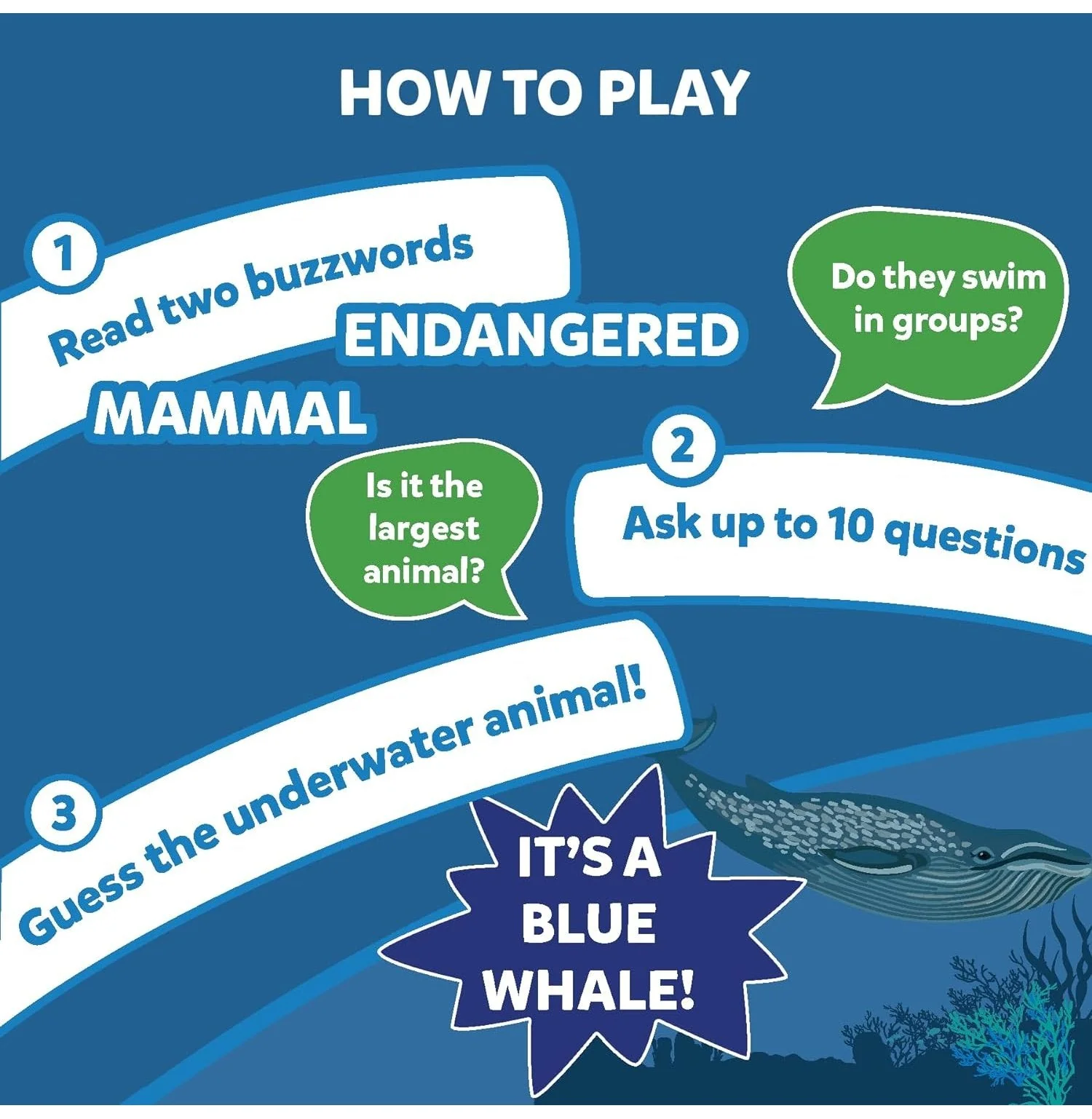 HOW TO PLAY

1 Read two buzzwords

ENDANGERED

MAMMAL

Do they swim in groups?

2 Ask up to 10 questions

Is it the largest animal?

3 Guess the underwater animal!

IT'S A BLUE WHALE!